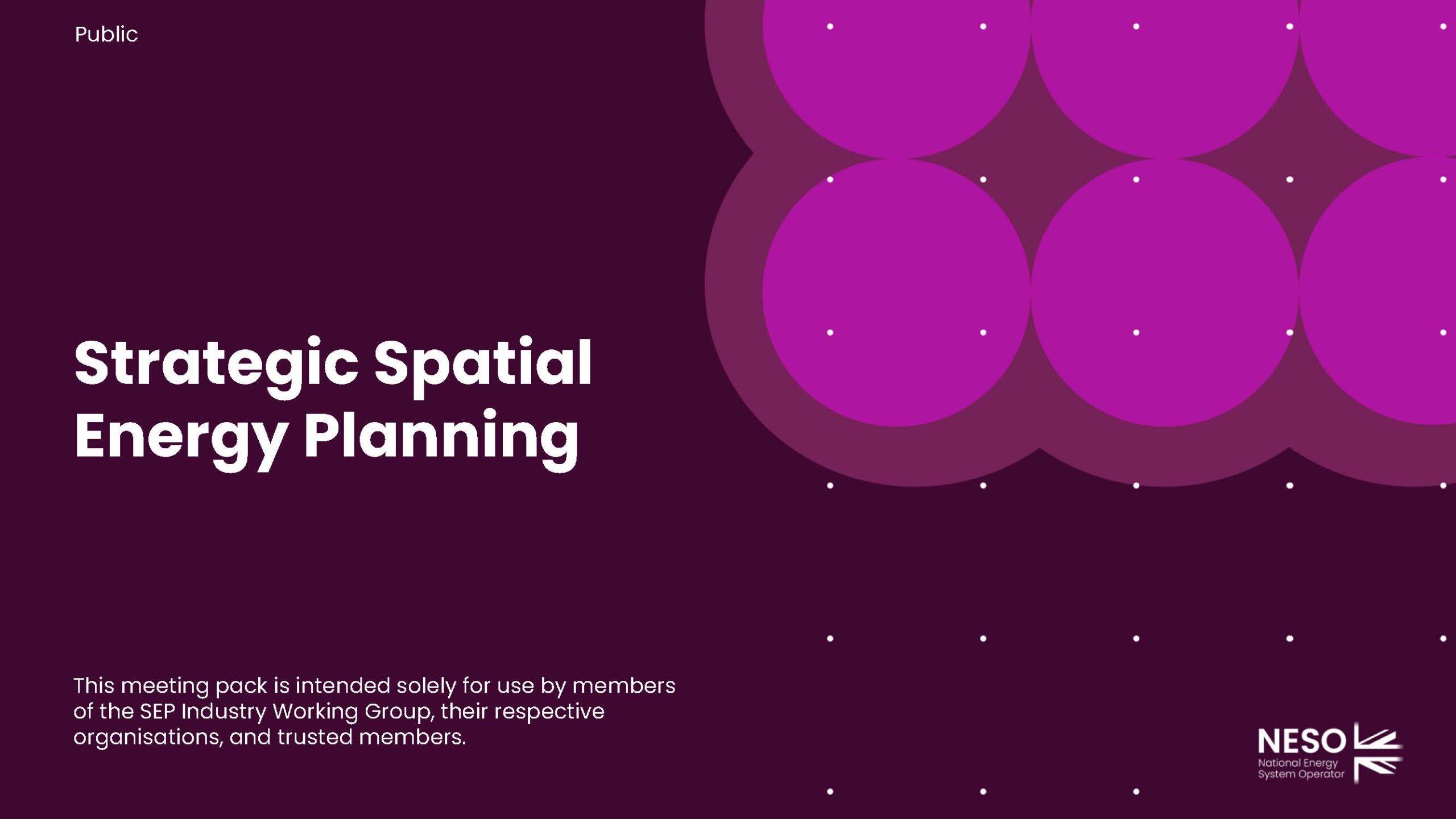 Public

Strategic Spatial Energy Planning

This meeting pack is intended solely for use by members of the SEP Industry Working Group, their respective organisations, and trusted members.

NESO
National Energy System Operator